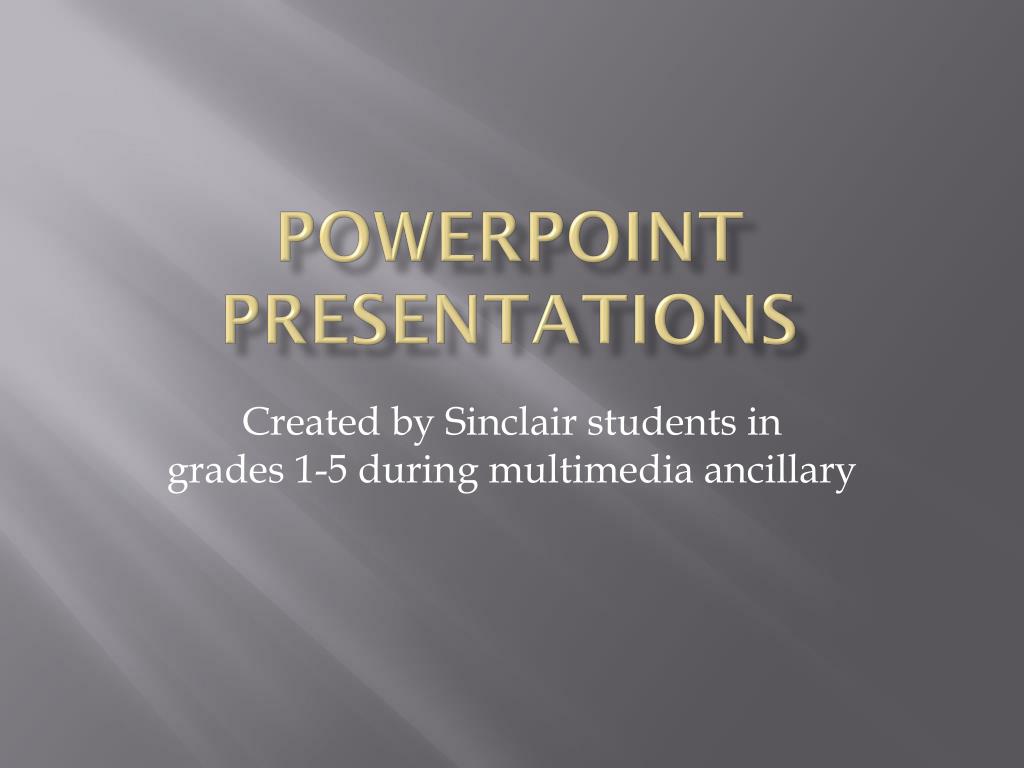 POWERPOINT PRESENTATIONS

Created by Sinclair students in grades 1-5 during multimedia ancillary